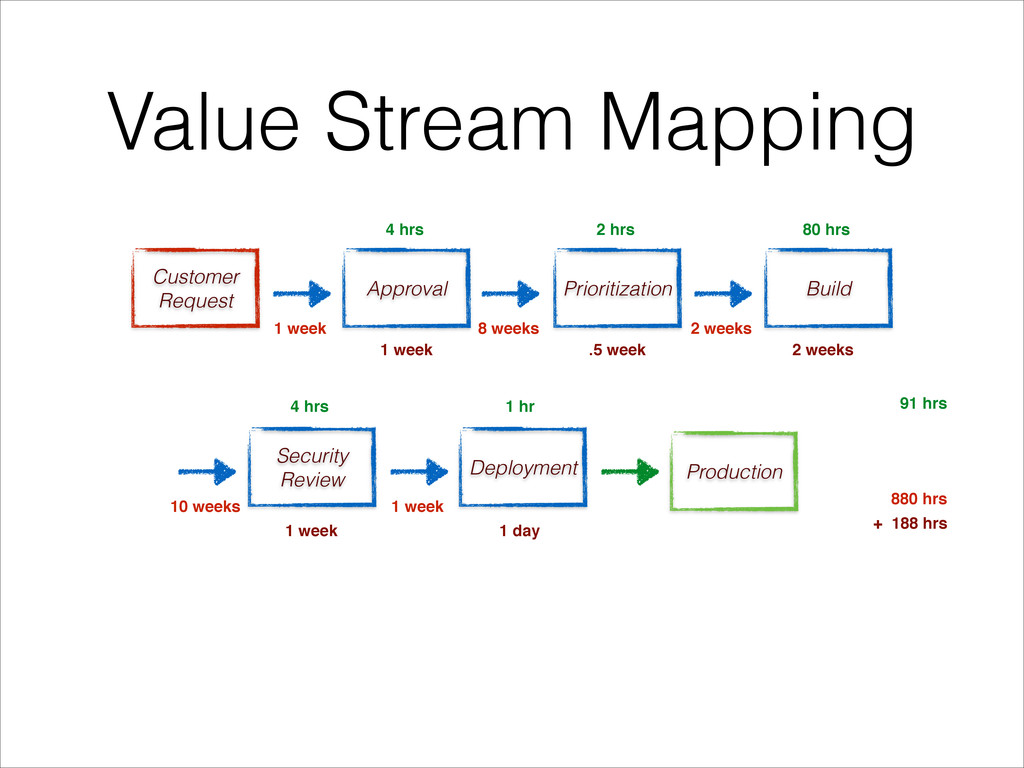 Value Stream Mapping

4 hrs

2 hrs

80 hrs

Customer Request

Approval

Prioritization

Build

1 week

8 weeks

2 weeks

1 week

.5 week

2 weeks

4 hrs

1 hr

91 hrs

Security Review

Deployment

Production

10 weeks

1 week

880 hrs

1 week

1 day

+ 188 hrs